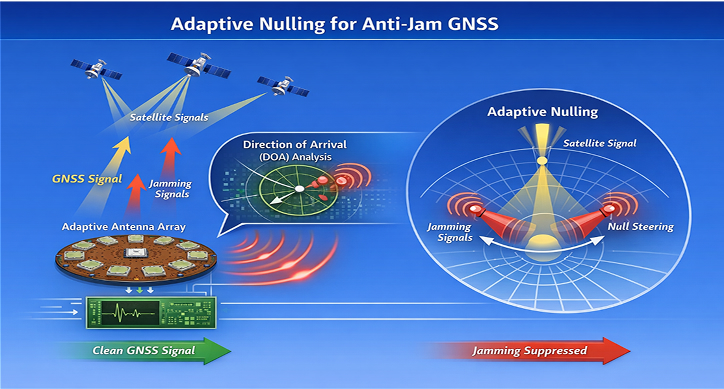 Adaptive Nulling for Anti-Jam GNSS

Satellite Signals

GNSS Signal

Jamming Signals

Adaptive Antenna Array

Direction of Arrival (DOA) Analysis

Adaptive Nulling

Satellite Signal

Jamming Signals

Null Steering

Clean GNSS Signal

Jamming Suppressed